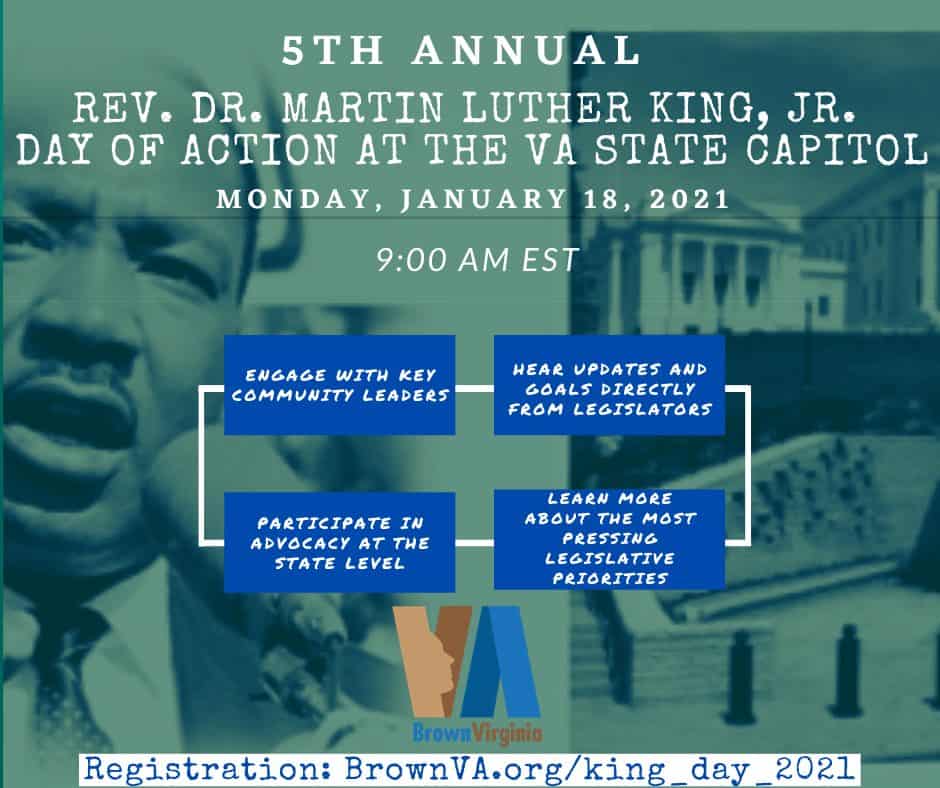 5TH ANNUAL

REV. DR. MARTIN LUTHER KING, JR. DAY OF ACTION AT THE VA STATE CAPITOL

MONDAY, JANUARY 18, 2021

9:00 AM EST

ENGAGE WITH KEY COMMUNITY LEADERS

HEAR UPDATES AND GOALS DIRECTLY FROM LEGISLATORS

PARTICIPATE IN ADVOCACY AT THE STATE LEVEL

LEARN MORE ABOUT THE MOST PRESSING LEGISLATIVE PRIORITIES

VA

BrownVirginia

Registration: BrownVA.org/king_day_2021